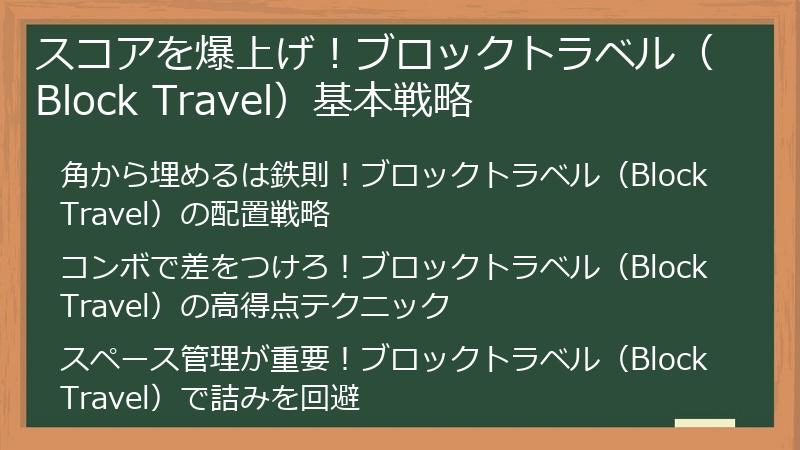 スコアを爆上げ！ブロックトラベル（Block Travel）基本戦略

角から埋めるは鉄則！ブロックトラベル（Block Travel）の配置戦略

コンボで差をつけろ！ブロックトラベル（Block Travel）の高得点テクニック

スペース管理が重要！ブロックトラベル（Block Travel）で詰みを回避